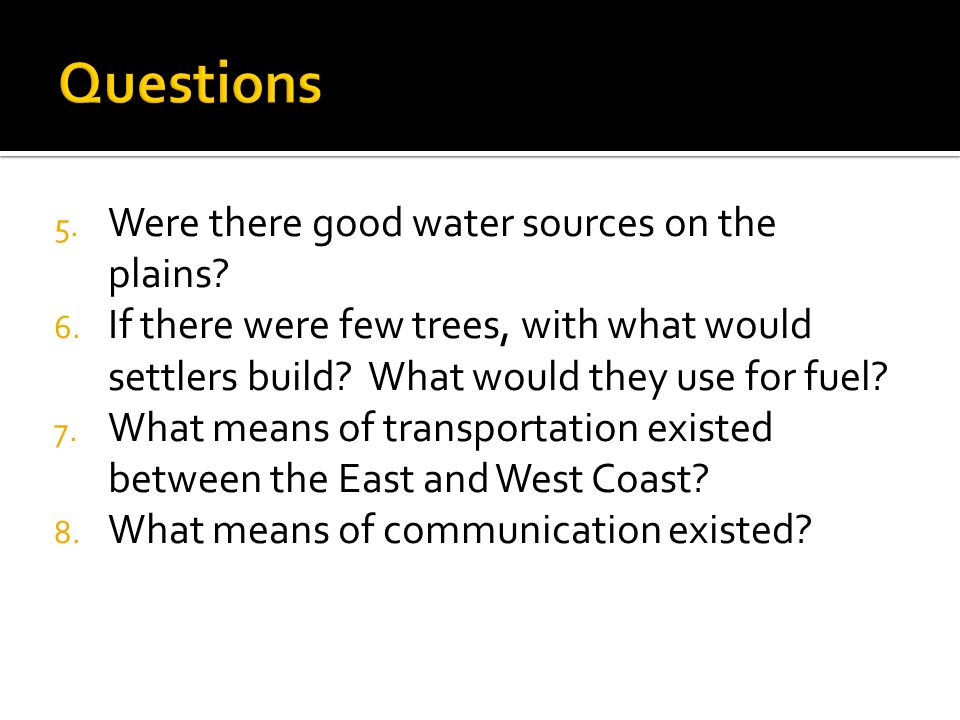 Questions

5. Were there good water sources on the plains?
6. If there were few trees, with what would settlers build? What would they use for fuel?
7. What means of transportation existed between the East and West Coast?
8. What means of communication existed?